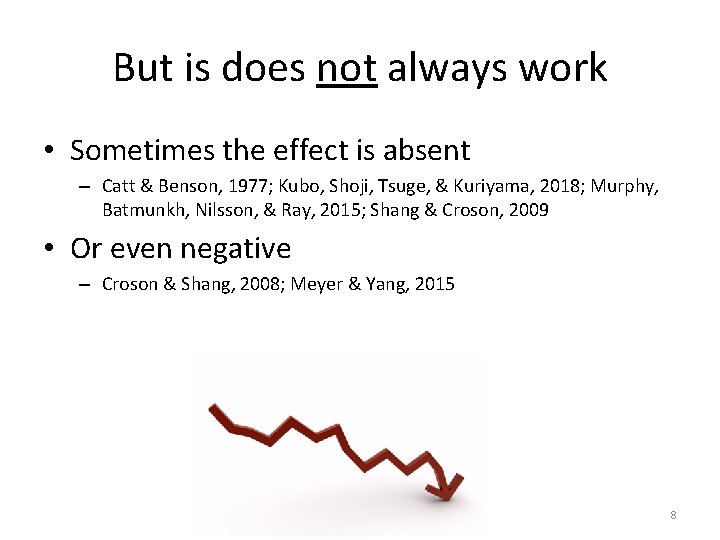 But is does not always work

• Sometimes the effect is absent
– Catt & Benson, 1977; Kubo, Shoji, Tsuge, & Kuriyama, 2018; Murphy, Batmunkh, Nilsson, & Ray, 2015; Shang & Croson, 2009

• Or even negative
– Croson & Shang, 2008; Meyer & Yang, 2015

8